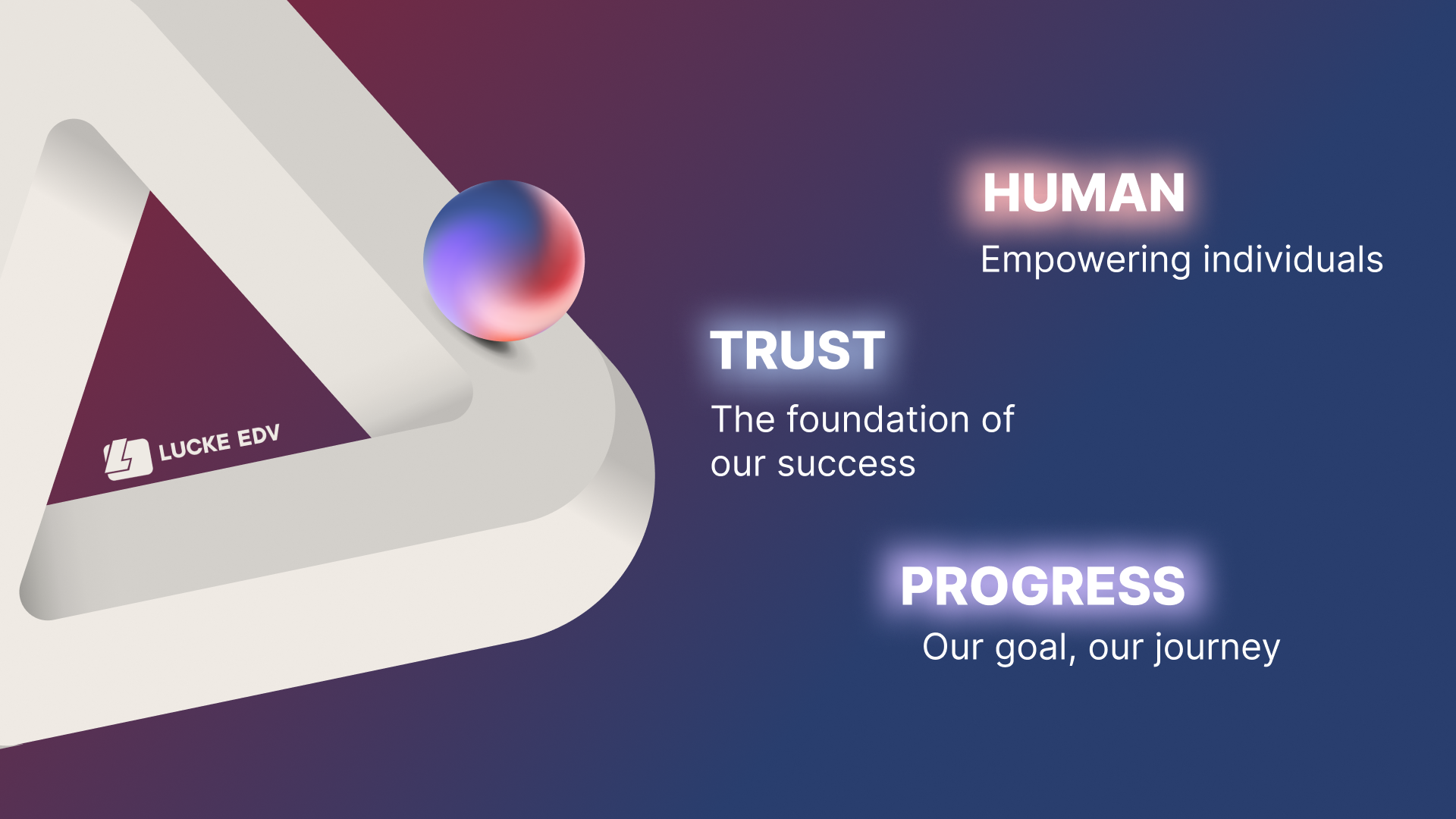 LUCKE EDV

HUMAN

Empowering individuals

TRUST

The foundation of our success

PROGRESS

Our goal, our journey